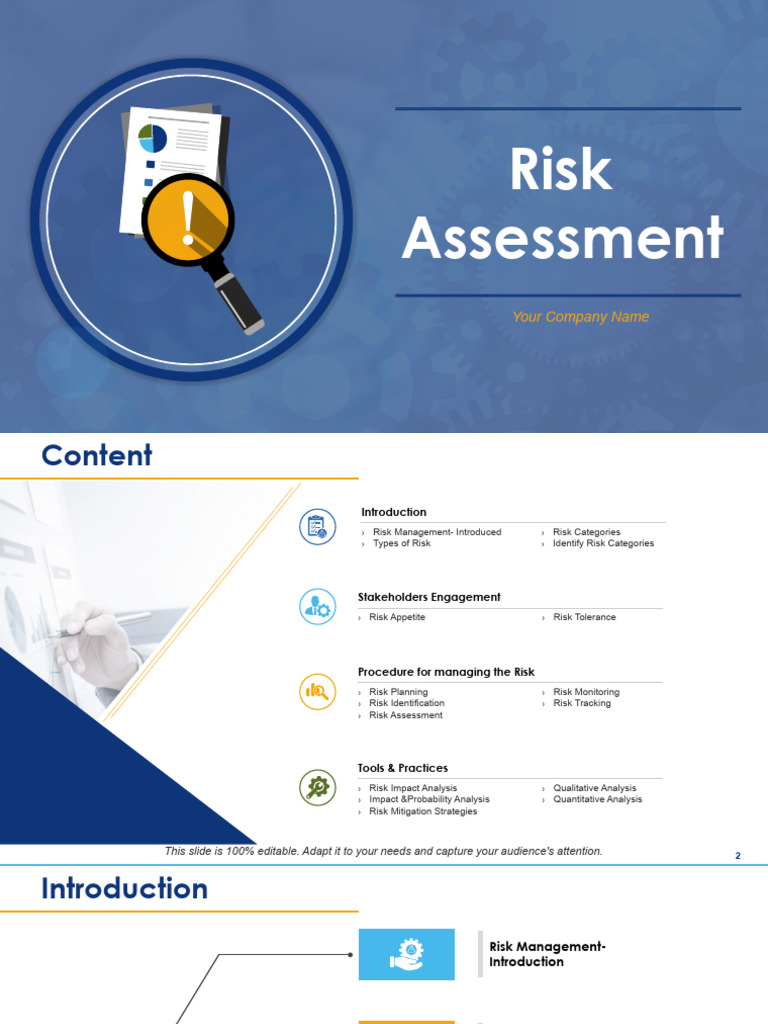 Risk Assessment

Your Company Name

Content

Introduction

› Risk Management- Introduced
› Types of Risk
› Risk Categories
› Identify Risk Categories

Stakeholders Engagement

› Risk Appetite
› Risk Tolerance

Procedure for managing the Risk

› Risk Planning
› Risk Identification
› Risk Assessment
› Risk Monitoring
› Risk Tracking

Tools & Practices

› Risk Impact Analysis
› Impact &Probability Analysis
› Risk Mitigation Strategies
› Qualitative Analysis
› Quantitative Analysis

This slide is 100% editable. Adapt it to your needs and capture your audience's attention.

2

Introduction

Risk Management- Introduction